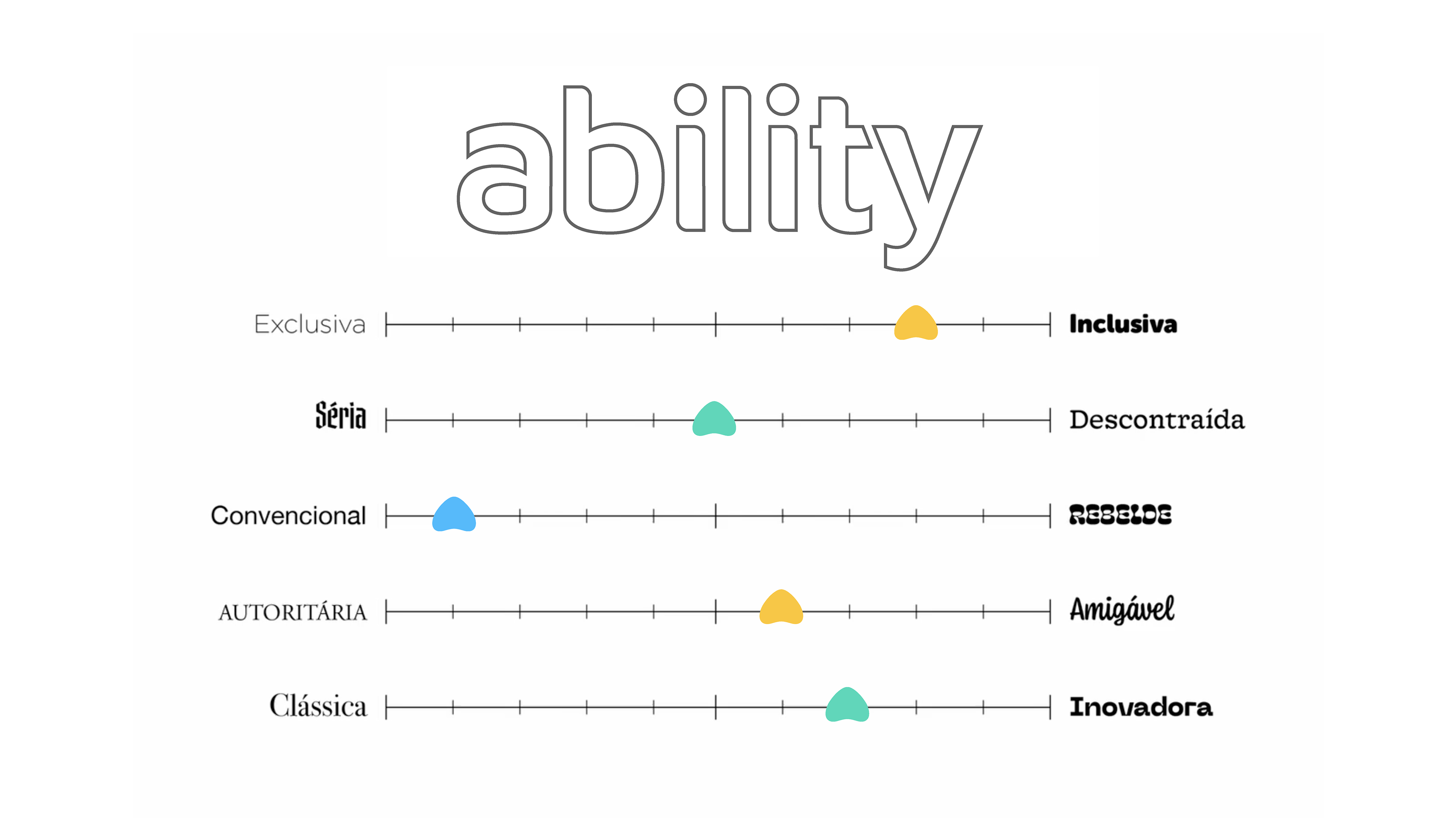 ability

Exclusiva Inclusiva

Séria Descontraída

Convencional REBELDE

AUTORITÁRIA Amigável

Clássica Inovadora